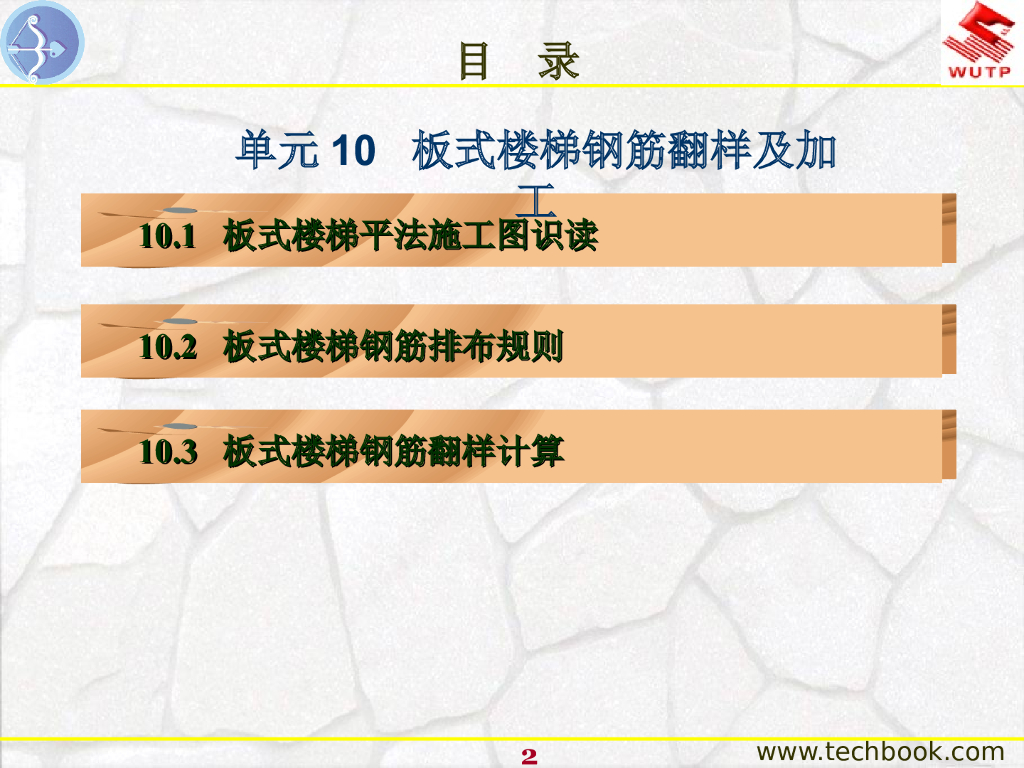 WUTP

目　录

单元 10　板式楼梯钢筋翻样及加工

10.1　板式楼梯平法施工图识读

10.2　板式楼梯钢筋排布规则

10.3　板式楼梯钢筋翻样计算

2

www.techbook.com